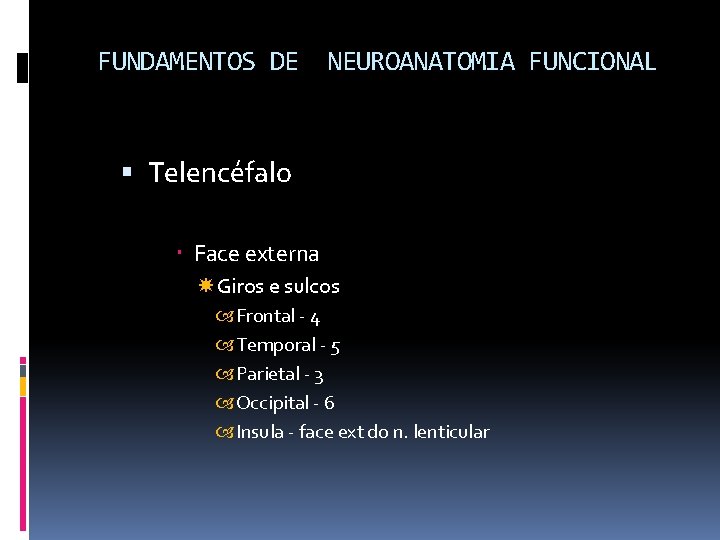 FUNDAMENTOS DE NEUROANATOMIA FUNCIONAL

Telencéfalo

Face externa

Giros e sulcos

Frontal - 4

Temporal - 5

Parietal - 3

Occipital - 6

Insula - face ext do n. lenticular